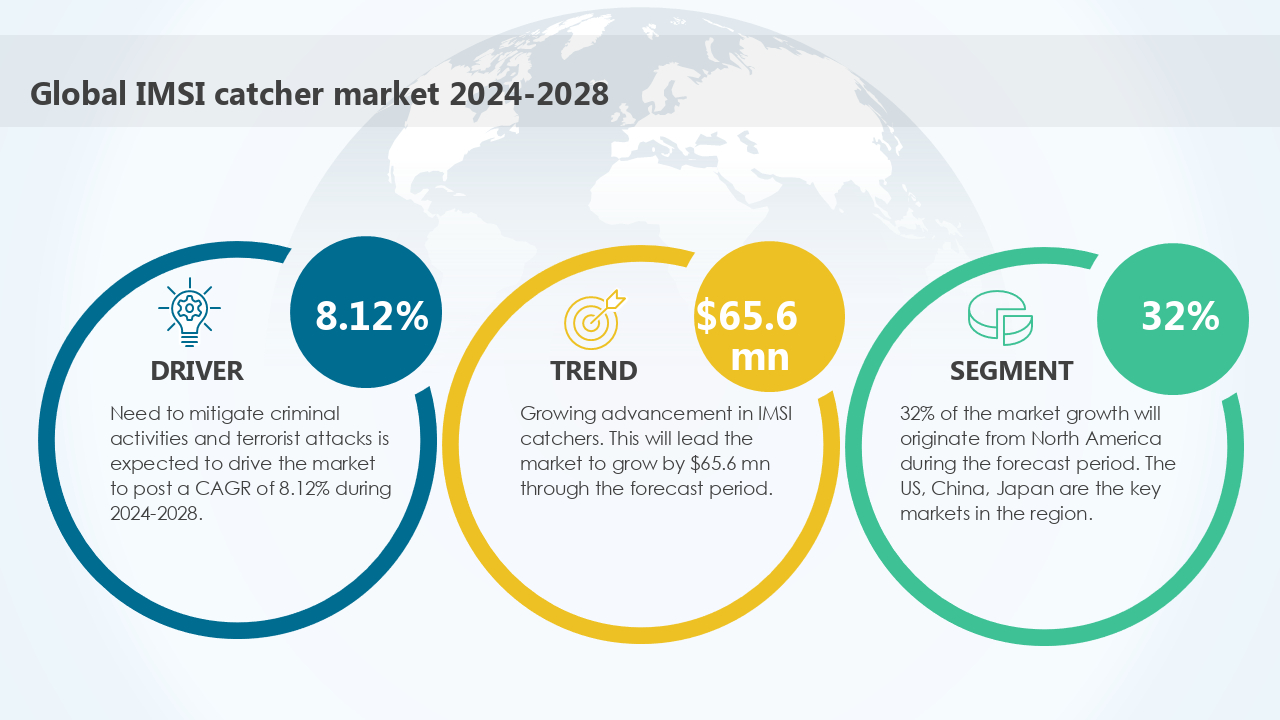 Global IMSI catcher market 2024-2028

8.12%

DRIVER

Need to mitigate criminal activities and terrorist attacks is expected to drive the market to post a CAGR of 8.12% during 2024-2028.

$65.6 mn

TREND

Growing advancement in IMSI catchers. This will lead the market to grow by $65.6 mn through the forecast period.

32%

SEGMENT

32% of the market growth will originate from North America during the forecast period. The US, China, Japan are the key markets in the region.